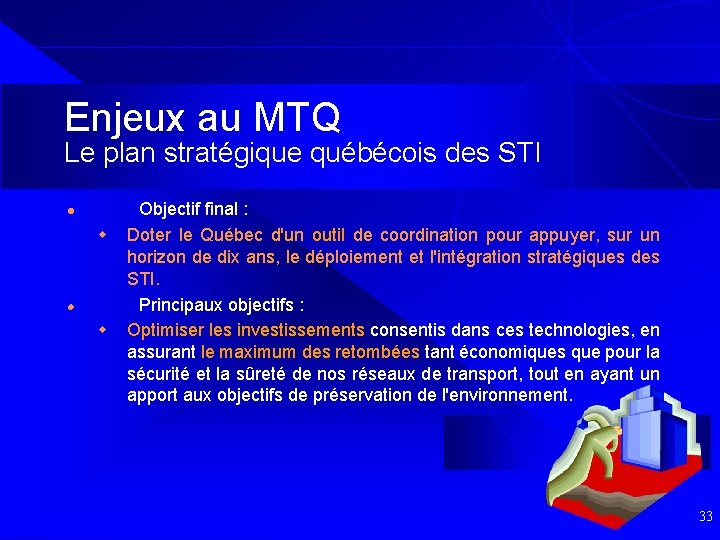 Enjeux au MTQ
Le plan stratégique québécois des STI

Objectif final :

Doter le Québec d'un outil de coordination pour appuyer, sur un horizon de dix ans, le déploiement et l'intégration stratégiques des STI.

Principaux objectifs :

Optimiser les investissements consentis dans ces technologies, en assurant le maximum des retombées tant économiques que pour la sécurité et la sûreté de nos réseaux de transport, tout en ayant un apport aux objectifs de préservation de l'environnement.

33